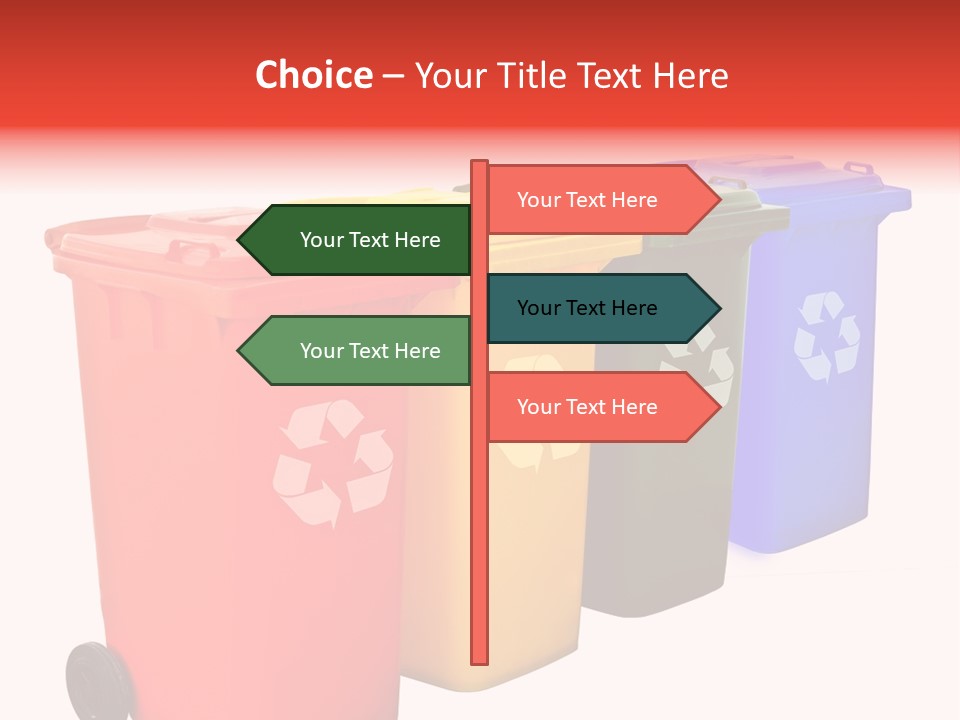 Choice – Your Title Text Here

Your Text Here

Your Text Here

Your Text Here

Your Text Here

Your Text Here